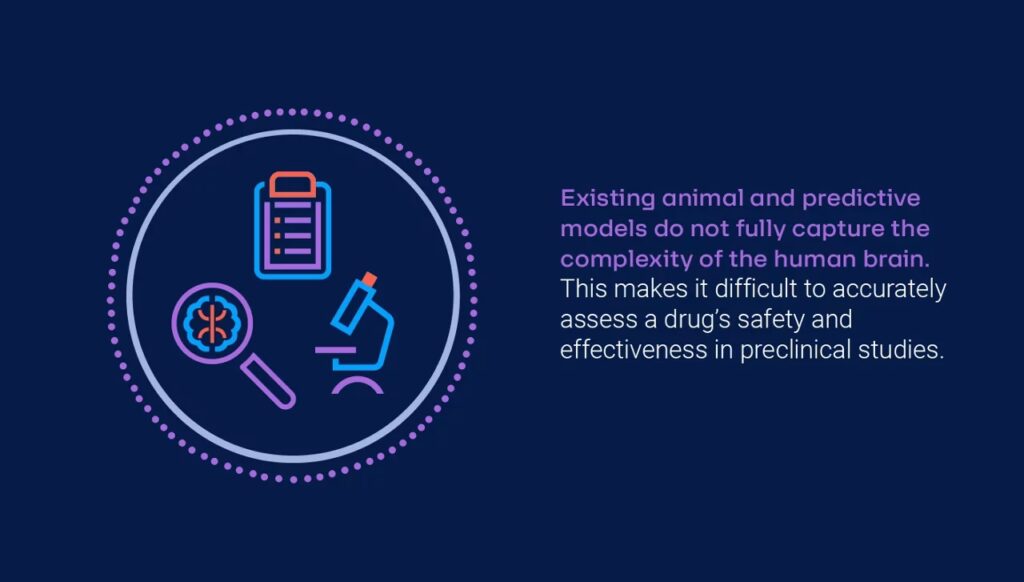 Existing animal and predictive models do not fully capture the complexity of the human brain. This makes it difficult to accurately assess a drug's safety and effectiveness in preclinical studies.